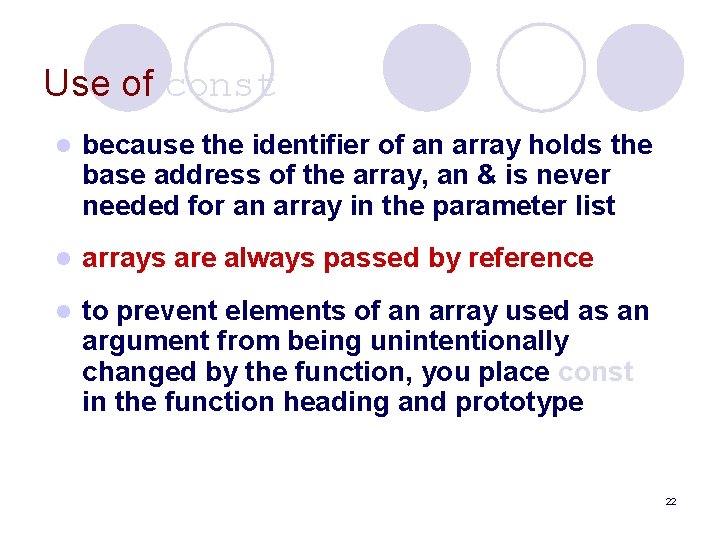 Use of const

- because the identifier of an array holds the base address of the array, an & is never needed for an array in the parameter list
- arrays are always passed by reference
- to prevent elements of an array used as an argument from being unintentionally changed by the function, you place const in the function heading and prototype

22